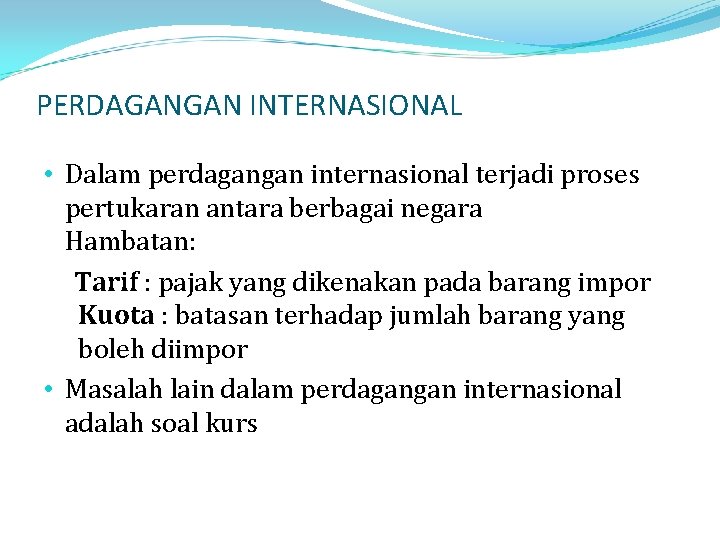 PERDAGANGAN INTERNASIONAL

• Dalam perdagangan internasional terjadi proses pertukaran antara berbagai negara
Hambatan:
Tarif : pajak yang dikenakan pada barang impor
Kuota : batasan terhadap jumlah barang yang boleh diimpor

• Masalah lain dalam perdagangan internasional adalah soal kurs